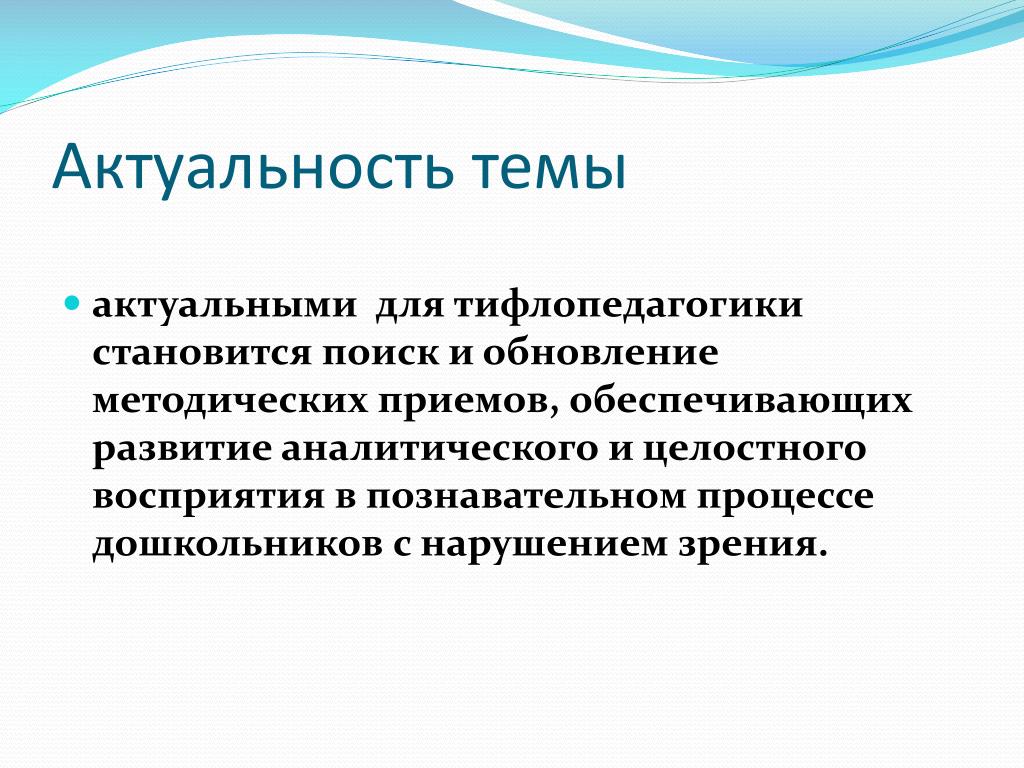 Актуальность темы

актуальными для тифлопедагогики становится поиск и обновление методических приемов, обеспечивающих развитие аналитического и целостного восприятия в познавательном процессе дошкольников с нарушением зрения.